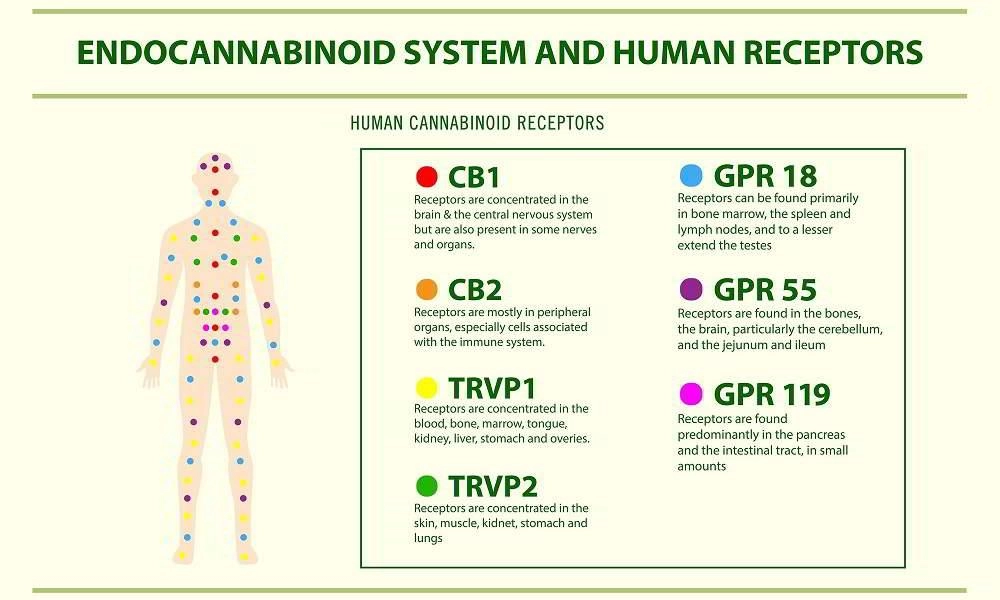 ENDOCANNABINOID SYSTEM AND HUMAN RECEPTORS

HUMAN CANNABINOID RECEPTORS

CB1
Receptors are concentrated in the brain & the central nervous system but are also present in some nerves and organs.

CB2
Receptors are mostly in peripheral organs, especially cells associated with the immune system.

TRVP1
Receptors are concentrated in the blood, bone, marrow, tongue, kidney, liver, stomach and overies.

TRVP2
Receptors are concentrated in the skin, muscle, kidnet, stomach and lungs

GPR 18
Receptors can be found primarily in bone marrow, the spleen and lymph nodes, and to a lesser extend the testes

GPR 55
Receptors are found in the bones, the brain, particularly the cerebellum, and the jejunum and ileum

GPR 119
Receptors are found predominantly in the pancreas and the intestinal tract, in small amounts